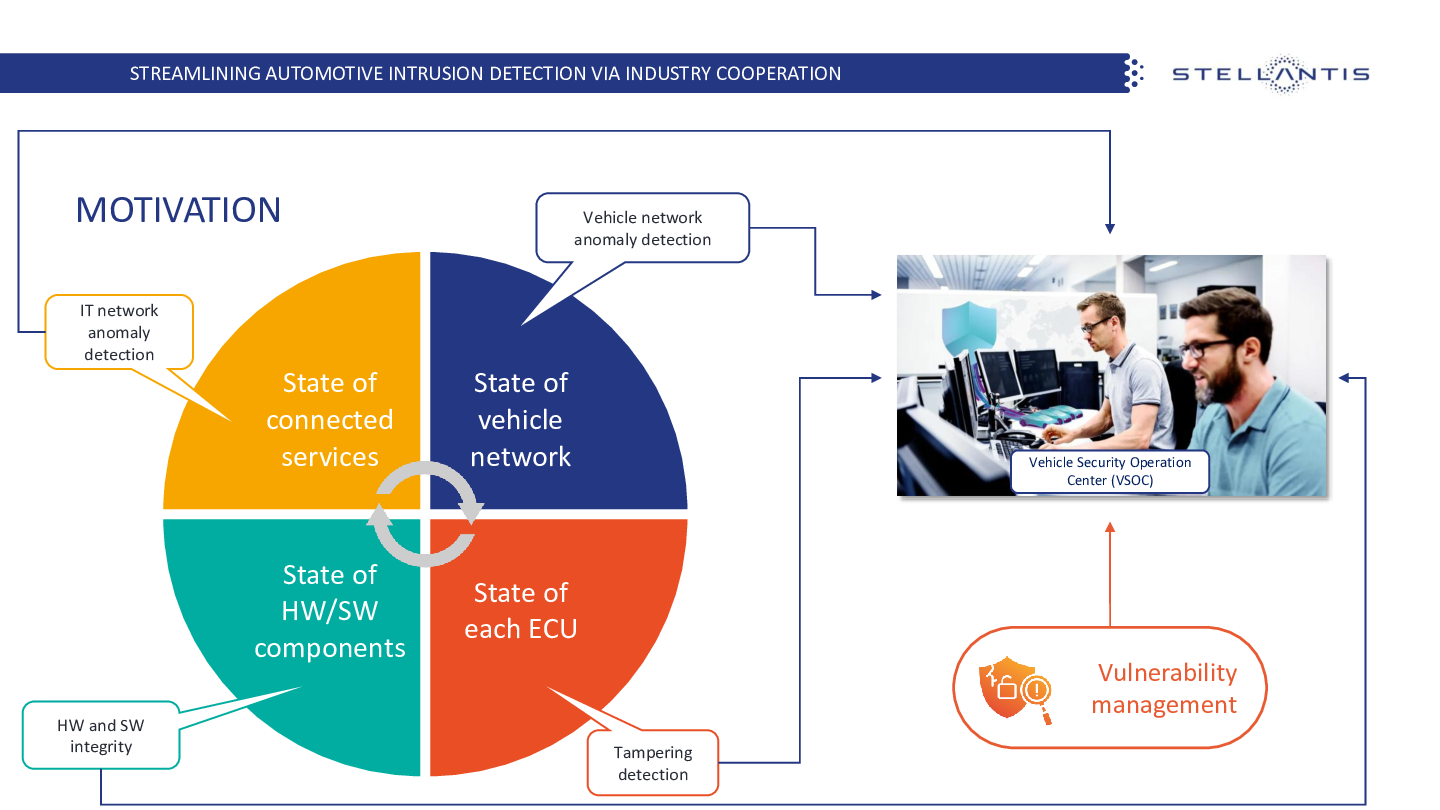 STREAMLINING AUTOMOTIVE INTRUSION DETECTION VIA INDUSTRY COOPERATION

STELLANTIS

MOTIVATION

Vehicle network anomaly detection

IT network anomaly detection

State of connected services

State of vehicle network

State of HW/SW components

State of each ECU

HW and SW integrity

Tampering detection

Vehicle Security Operation Center (VSOC)

Vulnerability management